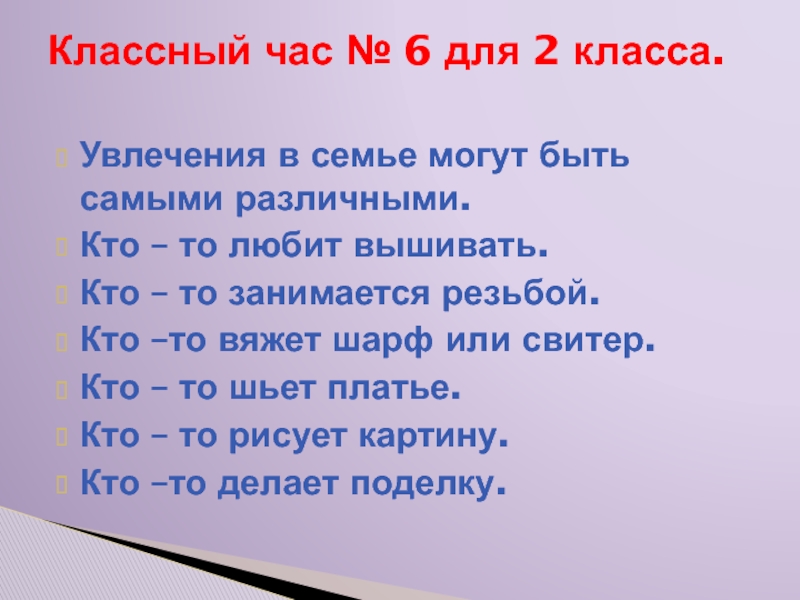 Классный час № 6 для 2 класса.

Увлечения в семье могут быть самыми различными.
Кто – то любит вышивать.
Кто – то занимается резьбой.
Кто –то вяжет шарф или свитер.
Кто – то шьет платье.
Кто – то рисует картину.
Кто –то делает поделку.